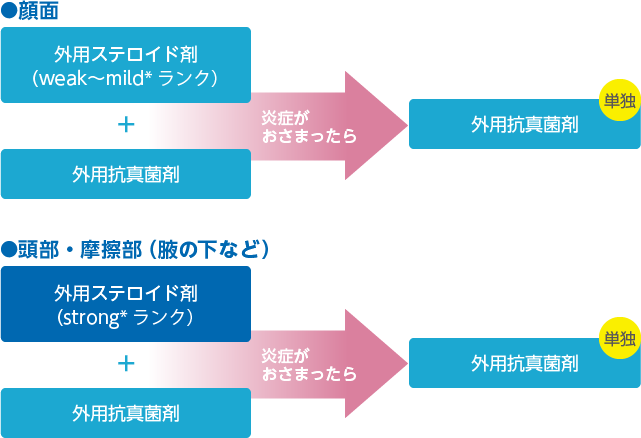 ●顔面

外用ステロイド剤
（weak～mild* ランク）

＋

外用抗真菌剤

炎症が
おさまったら

単独

外用抗真菌剤

●頭部・摩擦部（腋の下など）

外用ステロイド剤
（strong* ランク）

＋

外用抗真菌剤

炎症が
おさまったら

単独

外用抗真菌剤